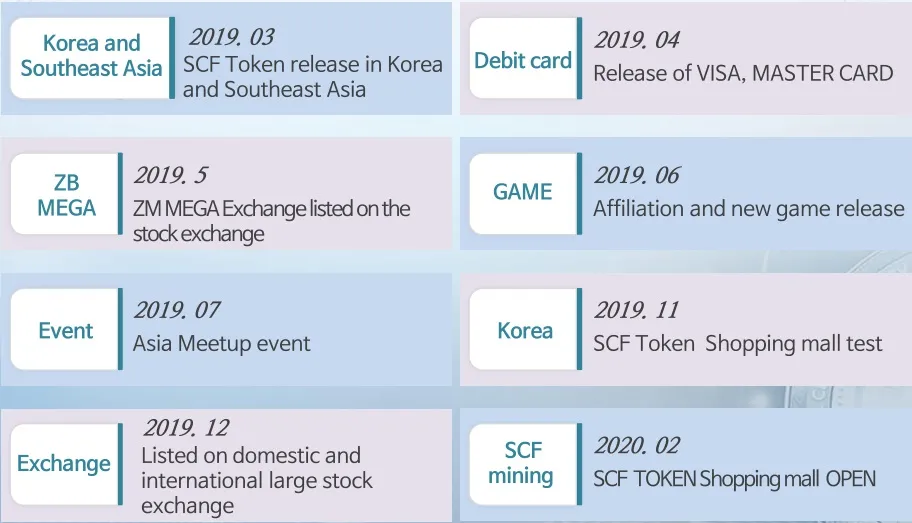 Korea and Southeast Asia

2019. 03
SCF Token release in Korea and Southeast Asia

Debit card

2019. 04
Release of VISA, MASTER CARD

ZB MEGA

2019. 5
ZM MEGA Exchange listed on the stock exchange

GAME

2019. 06
Affiliation and new game release

Event

2019. 07
Asia Meetup event

Korea

2019. 11
SCF Token Shopping mall test

Exchange

2019. 12
Listed on domestic and international large stock exchange

SCF mining

2020. 02
SCF TOKEN Shopping mall OPEN